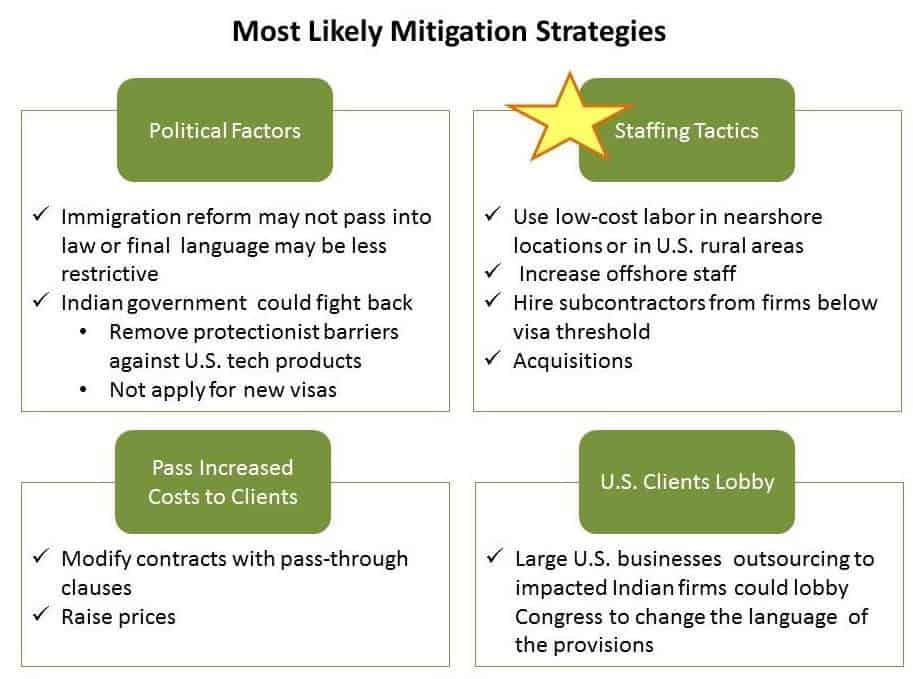 Most Likely Mitigation Strategies

Political Factors

✓ Immigration reform may not pass into law or final language may be less restrictive
✓ Indian government could fight back
• Remove protectionist barriers against U.S. tech products
• Not apply for new visas

Staffing Tactics

✓ Use low-cost labor in nearshore locations or in U.S. rural areas
✓ Increase offshore staff
✓ Hire subcontractors from firms below visa threshold
✓ Acquisitions

Pass Increased Costs to Clients

✓ Modify contracts with pass-through clauses
✓ Raise prices

U.S. Clients Lobby

✓ Large U.S. businesses outsourcing to impacted Indian firms could lobby Congress to change the language of the provisions